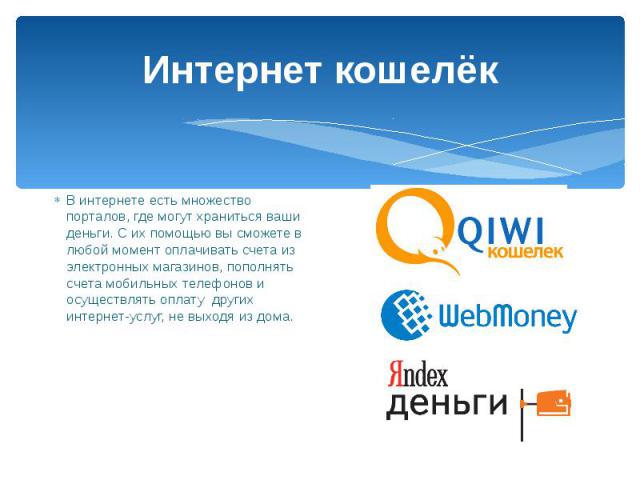 Интернет кошелёк

В интернете есть множество порталов, где могут храниться ваши деньги. С их помощью вы сможете в любой момент оплачивать счета из электронных магазинов, пополнять счета мобильных телефонов и осуществлять оплату других интернет-услуг, не выходя из дома.

QIWI кошелек

WebMoney

Яndex деньги